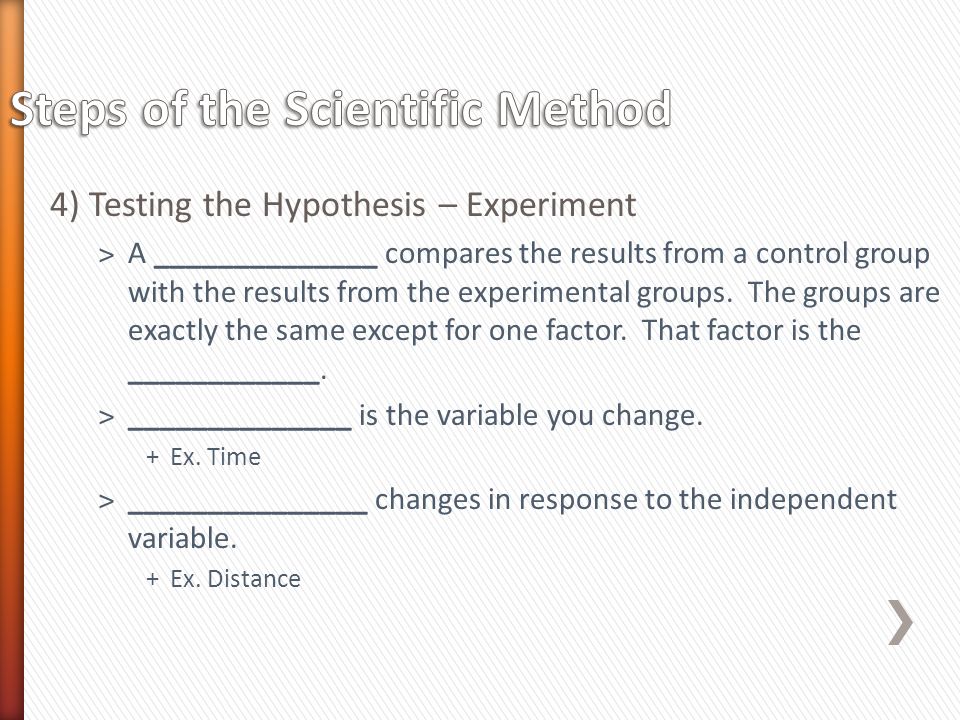 Steps of the Scientific Method

4) Testing the Hypothesis – Experiment

> A ______________ compares the results from a control group with the results from the experimental groups. The groups are exactly the same except for one factor. That factor is the ____________.

> ______________ is the variable you change.

+ Ex. Time

> _______________ changes in response to the independent variable.

+ Ex. Distance